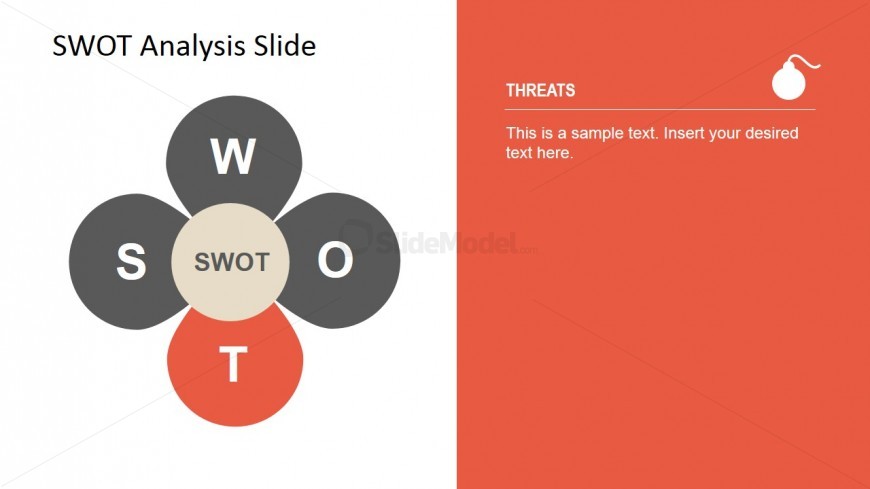 SWOT Analysis Slide

W

S

SWOT

O

T

SlideModel.com

THREATS

This is a sample text. Insert your desired text here.